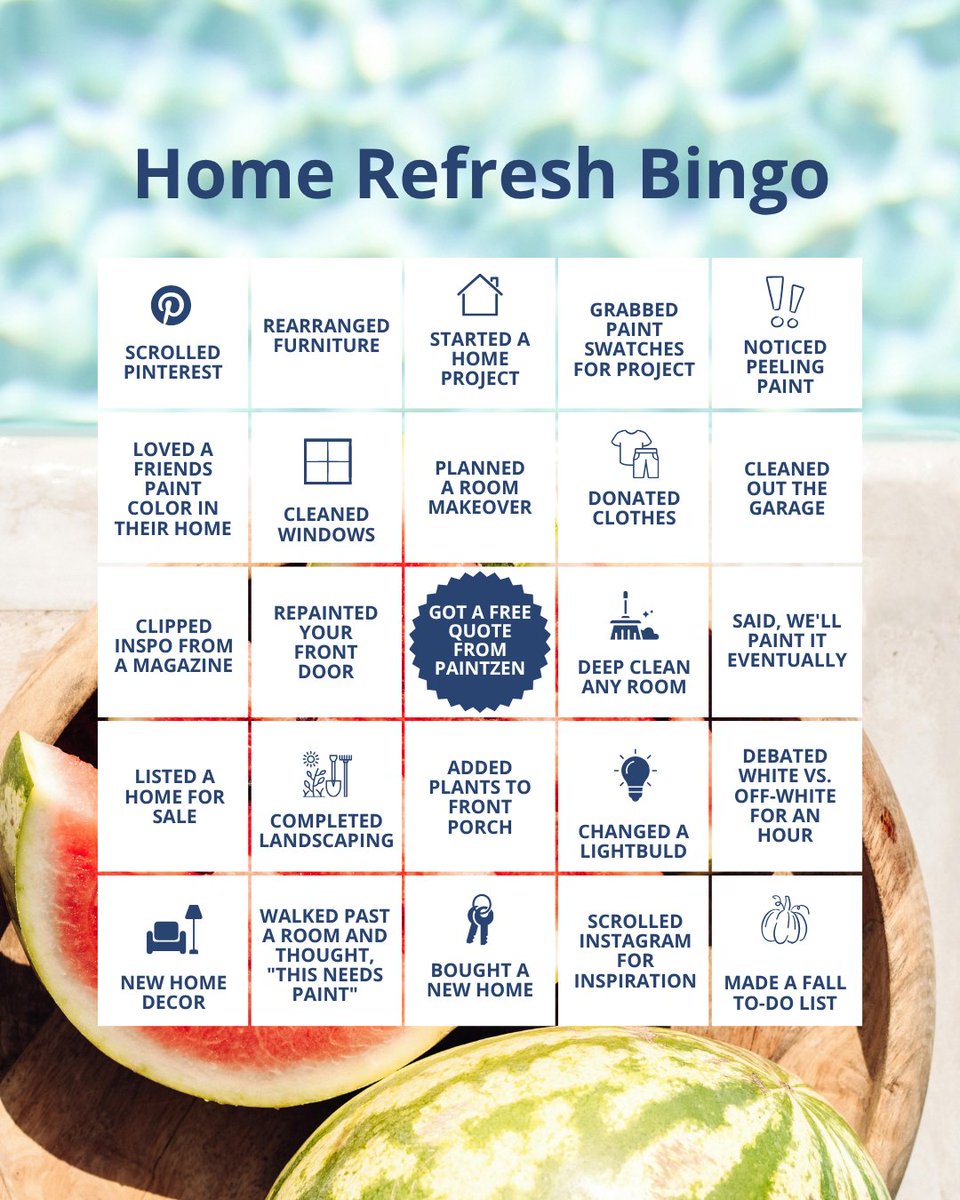 Home Refresh Bingo

| | | | | |
|---|---|---|---|---|
| SCROLLED PINTEREST | REARRANGED FURNITURE | STARTED A HOME PROJECT | GRABBED PAINT SWATCHES FOR PROJECT | NOTICED PEELING PAINT |
| LOVED A FRIENDS PAINT COLOR IN THEIR HOME | CLEANED WINDOWS | PLANNED A ROOM MAKEOVER | DONATED CLOTHES | CLEANED OUT THE GARAGE |
| CLIPPED INSPO FROM A MAGAZINE | REPAINTED YOUR FRONT DOOR | GOT A FREE QUOTE FROM PAINTZEN | DEEP CLEAN ANY ROOM | SAID, WE'LL PAINT IT EVENTUALLY |
| LISTED A HOME FOR SALE | COMPLETED LANDSCAPING | ADDED PLANTS TO FRONT PORCH | CHANGED A LIGHTBULD | DEBATED WHITE VS. OFF-WHITE FOR AN HOUR |
| NEW HOME DECOR | WALKED PAST A ROOM AND THOUGHT, "THIS NEEDS PAINT" | BOUGHT A NEW HOME | SCROLLED INSTAGRAM FOR INSPIRATION | MADE A FALL TO-DO LIST |